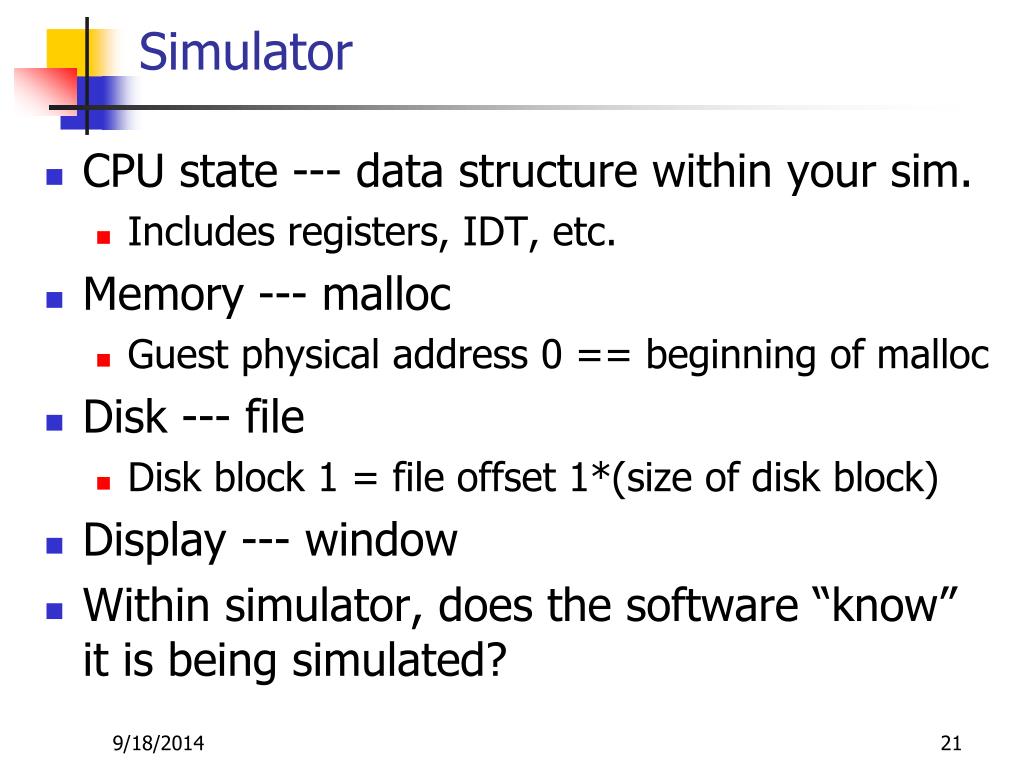 Simulator

CPU state --- data structure within your sim.
Includes registers, IDT, etc.

Memory --- malloc
Guest physical address 0 == beginning of malloc

Disk --- file
Disk block 1 = file offset 1*(size of disk block)

Display --- window

Within simulator, does the software “know” it is being simulated?

9/18/2014

21